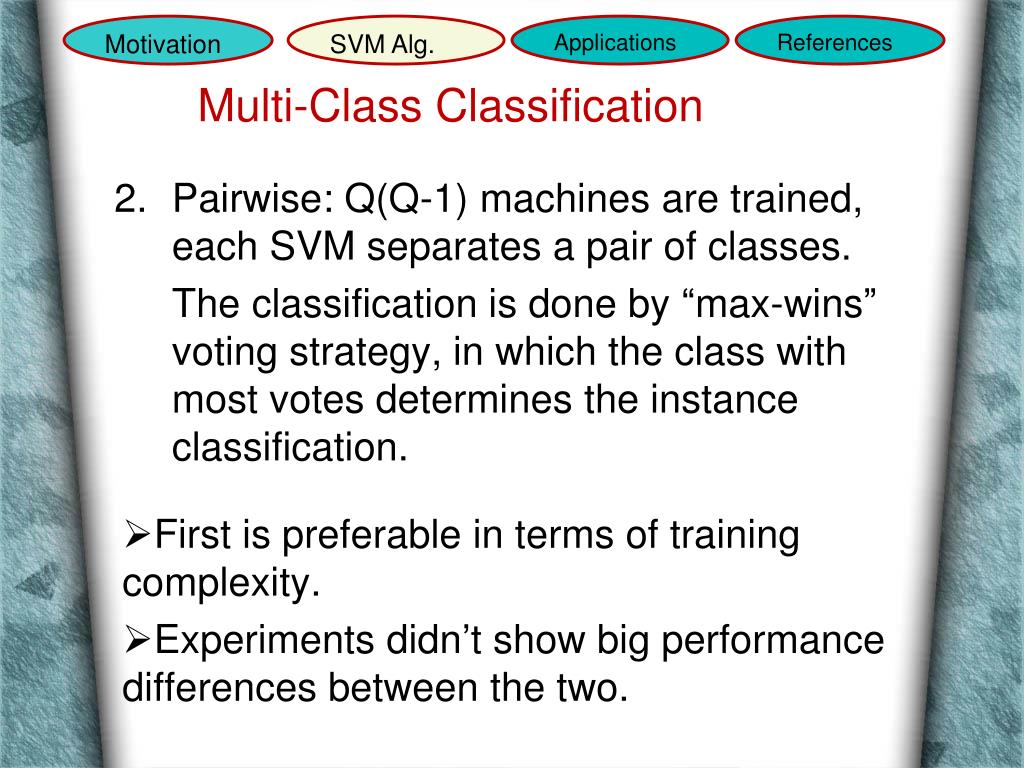 Motivation SVM Alg. Applications References

Multi-Class Classification

2. Pairwise: Q(Q-1) machines are trained, each SVM separates a pair of classes.

The classification is done by “max-wins” voting strategy, in which the class with most votes determines the instance classification.

➢First is preferable in terms of training complexity.

➢Experiments didn’t show big performance differences between the two.